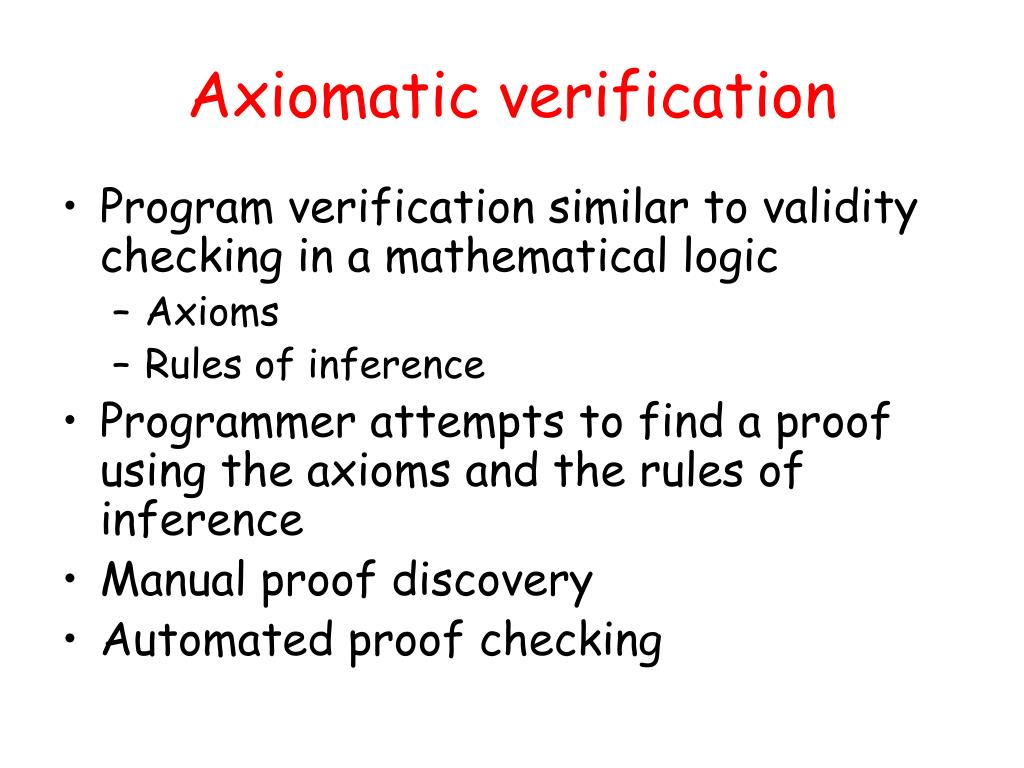 Axiomatic verification

• Program verification similar to validity checking in a mathematical logic
– Axioms
– Rules of inference
• Programmer attempts to find a proof using the axioms and the rules of inference
• Manual proof discovery
• Automated proof checking